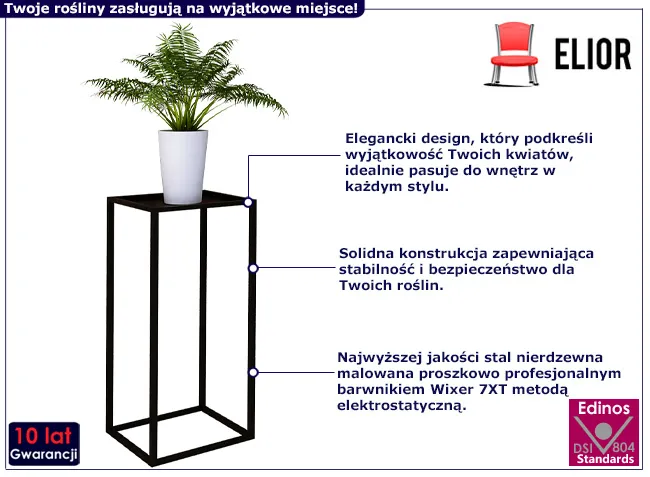 Twoje rośliny zasługują na wyjątkowe miejsce!

ELIOR

Elegancki design, który podkreśli wyjątkowość Twoich kwiatów, idealnie pasuje do wnętrz w każdym stylu.

Solidna konstrukcja zapewniająca stabilność i bezpieczeństwo dla Twoich roślin.

Najwyższej jakości stal nierdzewna malowana proszkowo profesjonalnym barwnikiem Wixer 7XT metodą elektrostatyczną.

10 lat Gwarancji

Edinos DSI 804 Standards